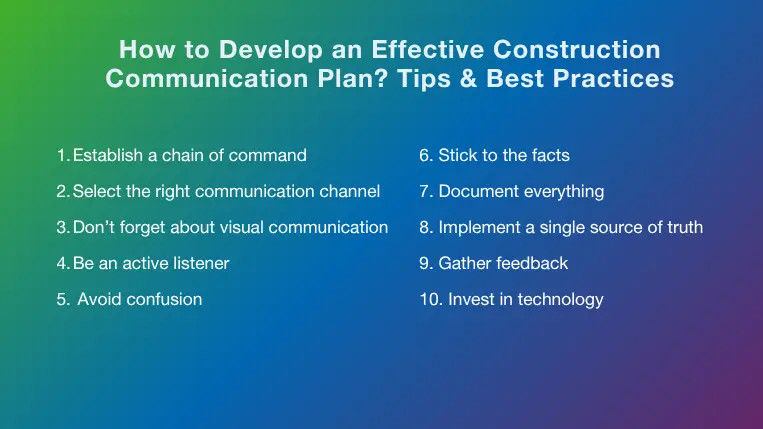 How to Develop an Effective Construction Communication Plan? Tips & Best Practices

1. Establish a chain of command
2. Select the right communication channel
3. Don't forget about visual communication
4. Be an active listener
5. Avoid confusion

6. Stick to the facts
7. Document everything
8. Implement a single source of truth
9. Gather feedback
10. Invest in technology